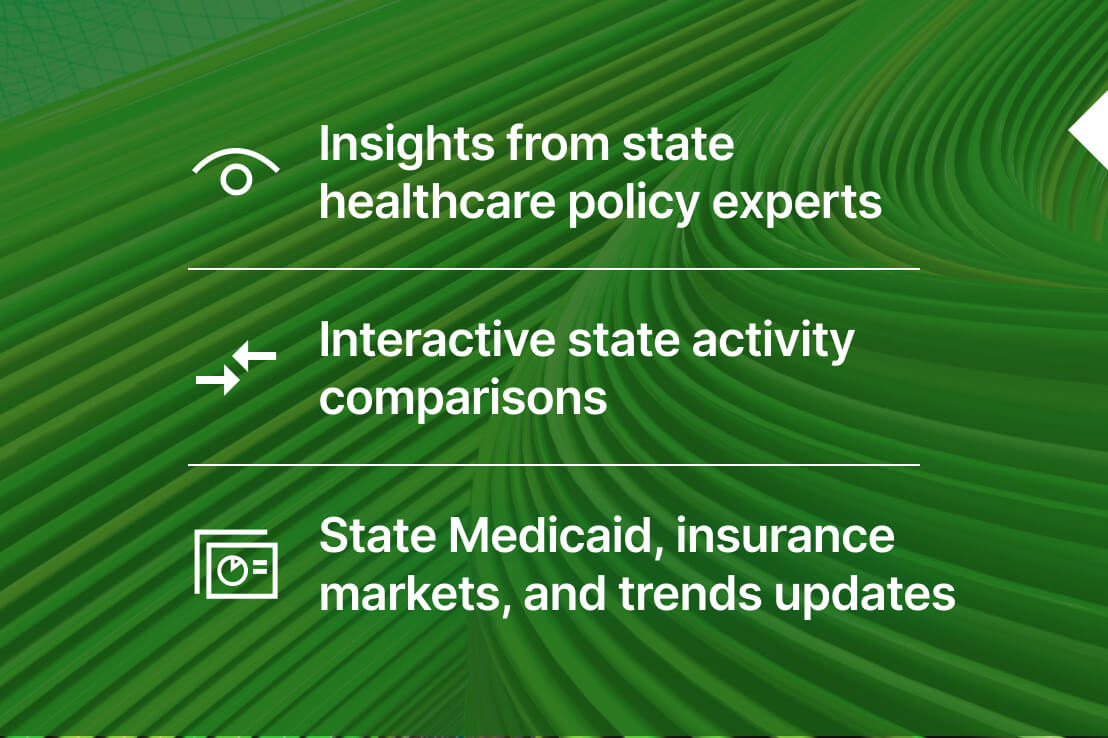 Insights from state healthcare policy experts

Interactive state activity comparisons

State Medicaid, insurance markets, and trends updates